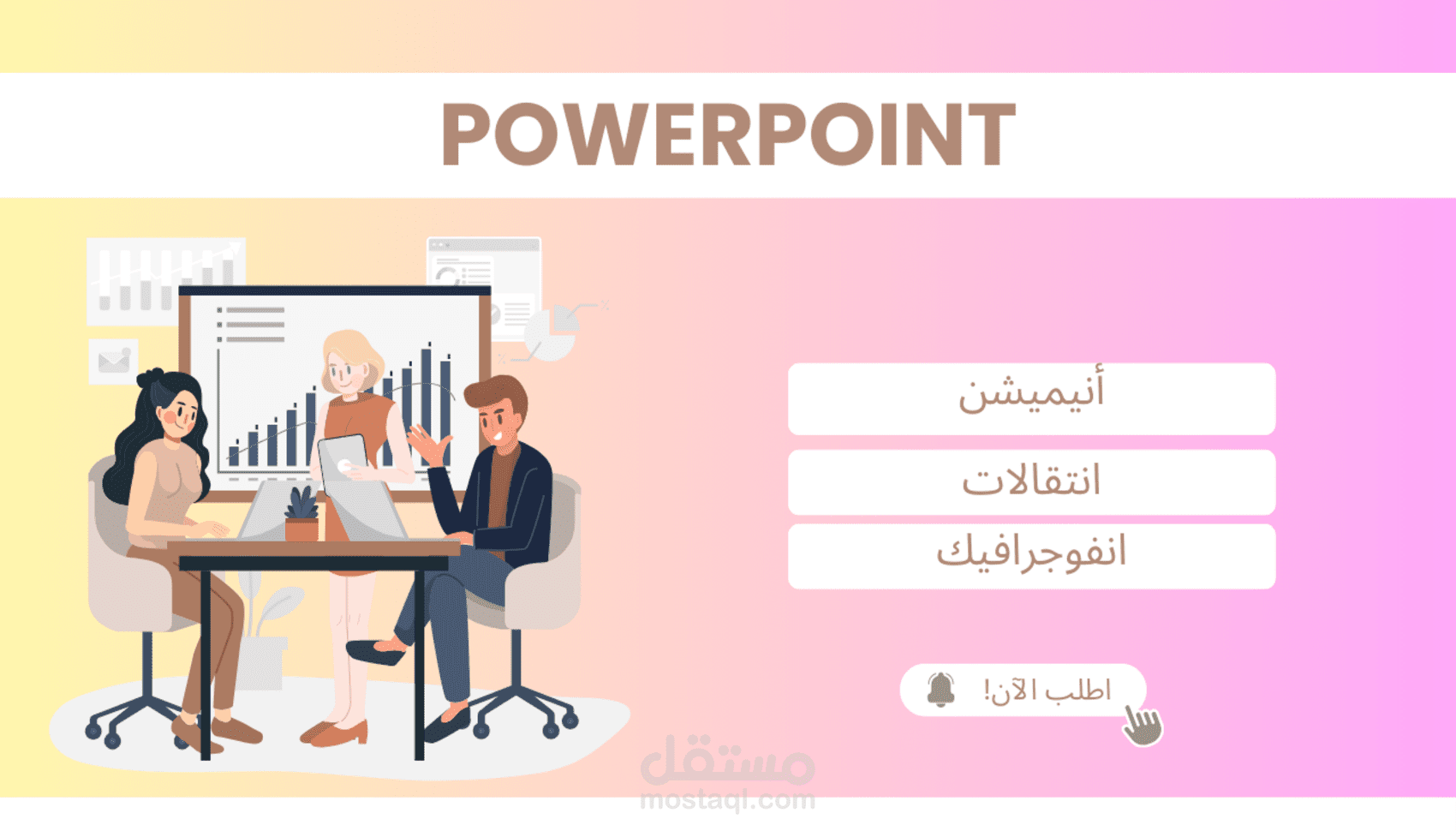 POWERPOINT

أنيميشن

انتقالات

انفوجرافيك

اطلب الآن!

مستقل
mostaql.com